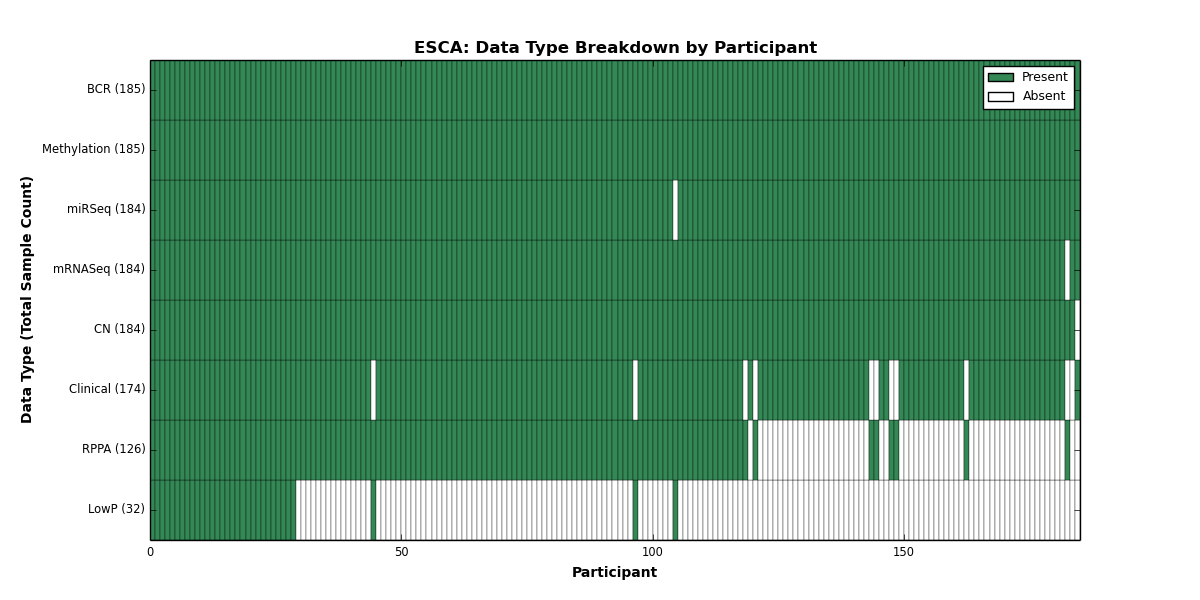 ESCA: Data Type Breakdown by Participant

Present
Absent

Data Type (Total Sample Count)

BCR (185)
Methylation (185)
miRSeq (184)
mRNASeq (184)
CN (184)
Clinical (174)
RPPA (126)
LowP (32)

0
50
100
150

Participant